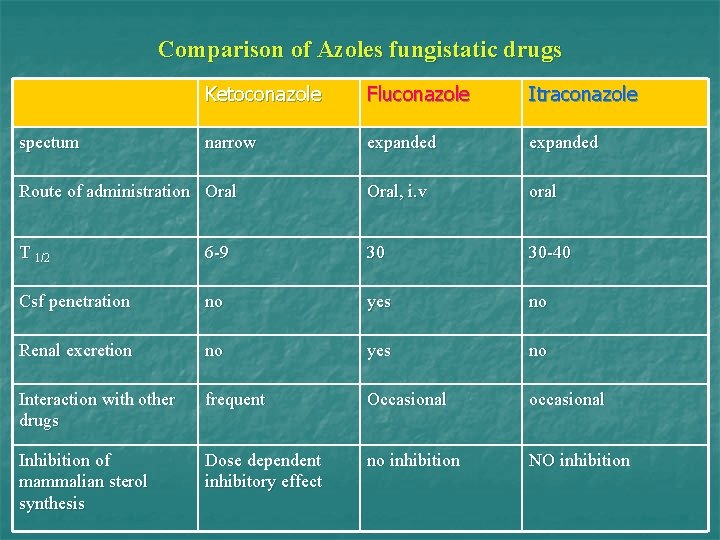 Comparison of Azoles fungistatic drugs

| | Ketoconazole | Fluconazole | Itraconazole |
|---|---|---|---|
| spectum | narrow | expanded | expanded |
| Route of administration | Oral | Oral, i.v | oral |
| T $_{1/2}$ | 6-9 | 30 | 30-40 |
| Csf penetration | no | yes | no |
| Renal excretion | no | yes | no |
| Interaction with other drugs | frequent | Occasional | occasional |
| Inhibition of mammalian sterol synthesis | Dose dependent inhibitory effect | no inhibition | NO inhibition |